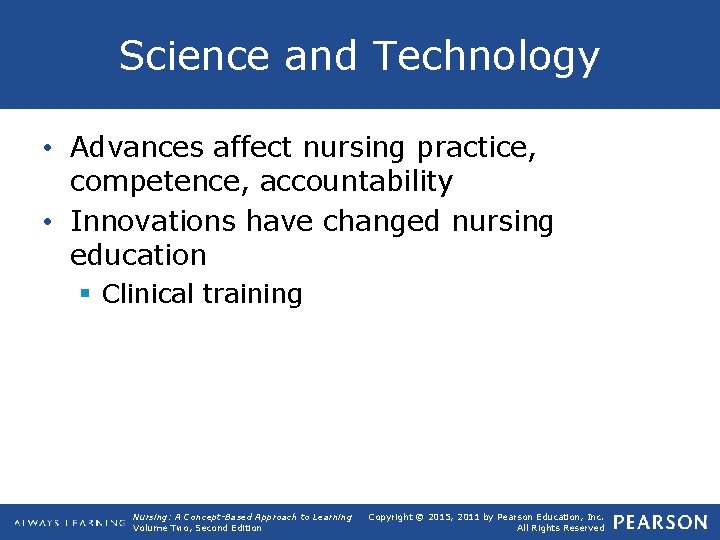 Science and Technology

• Advances affect nursing practice, competence, accountability
• Innovations have changed nursing education
 ▪ Clinical training

ALWAYS LEARNING Nursing: A Concept-Based Approach to Learning Volume Two, Second Edition Copyright © 2015, 2011 by Pearson Education, Inc. All Rights Reserved PEARSON